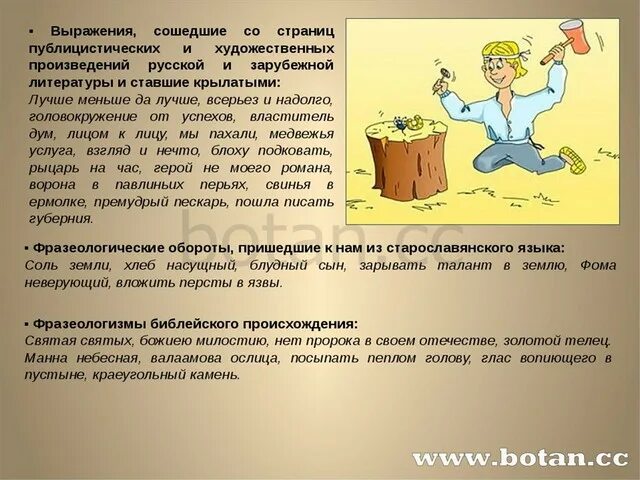 ▪ Выражения, сошедшие со страниц публицистических и художественных произведений русской и зарубежной литературы и ставшие крылатыми:
Лучше меньше да лучше, всерьез и надолго, головокружение от успехов, властитель дум, лицом к лицу, мы пахали, медвежья услуга, взгляд и нечто, блоху подковать, рыцарь на час, герой не моего романа, ворона в павлиньих перьях, свинья в ермолке, премудрый пескарь, пошла писать губерния.

botan.cc

▪ Фразеологические обороты, пришедшие к нам из старославянского языка:
Соль земли, хлеб насущный, блудный сын, зарывать талант в землю, Фома неверующий, вложить персты в язвы.

▪ Фразеологизмы библейского происхождения:
Святая святых, божиею милостию, нет пророка в своем отечестве, золотой телец. Манна небесная, валаамова ослица, посыпать пеплом голову, глас вопиющего в пустыне, краеугольный камень.

www.botan.cc